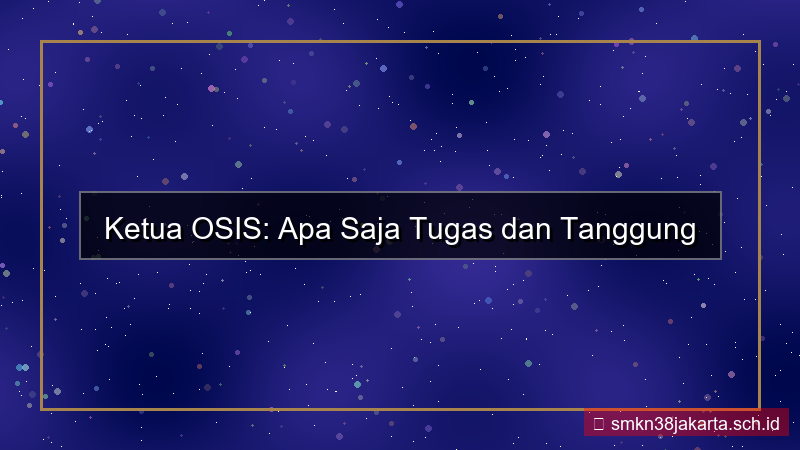 Ketua OSIS: Apa Saja Tugas dan Tanggung

smkn38jakarta.sch.id